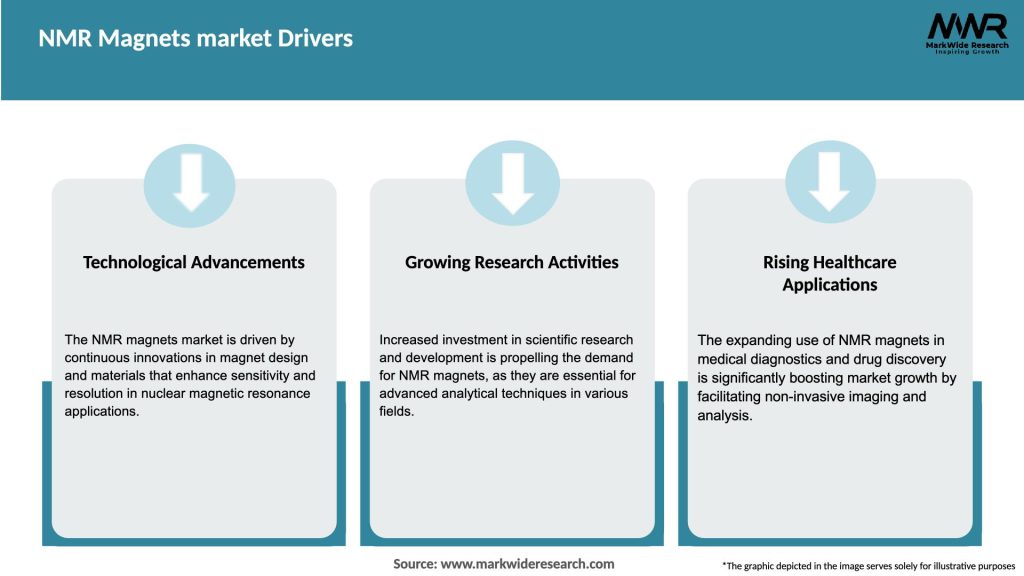 NMR Magnets market Drivers

MWR
MarkWide Research
Inspiring Growth

Technological Advancements

The NMR magnets market is driven by continuous innovations in magnet design and materials that enhance sensitivity and resolution in nuclear magnetic resonance applications.

Growing Research Activities

Increased investment in scientific research and development is propelling the demand for NMR magnets, as they are essential for advanced analytical techniques in various fields.

Rising Healthcare Applications

The expanding use of NMR magnets in medical diagnostics and drug discovery is significantly boosting market growth by facilitating non-invasive imaging and analysis.

Source: www.markwideresearch.com

*The graphic depicted in the image serves solely for illustrative purposes